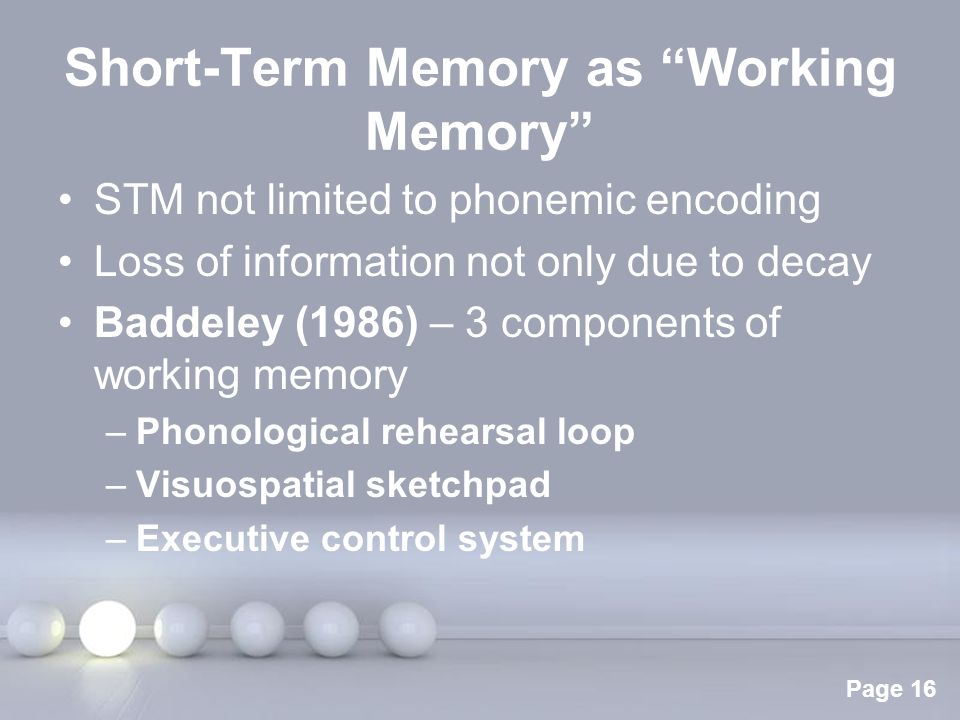 Short-Term Memory as “Working Memory”

• STM not limited to phonemic encoding
• Loss of information not only due to decay
• Baddeley (1986) – 3 components of working memory
– Phonological rehearsal loop
– Visuospatial sketchpad
– Executive control system

Page 16